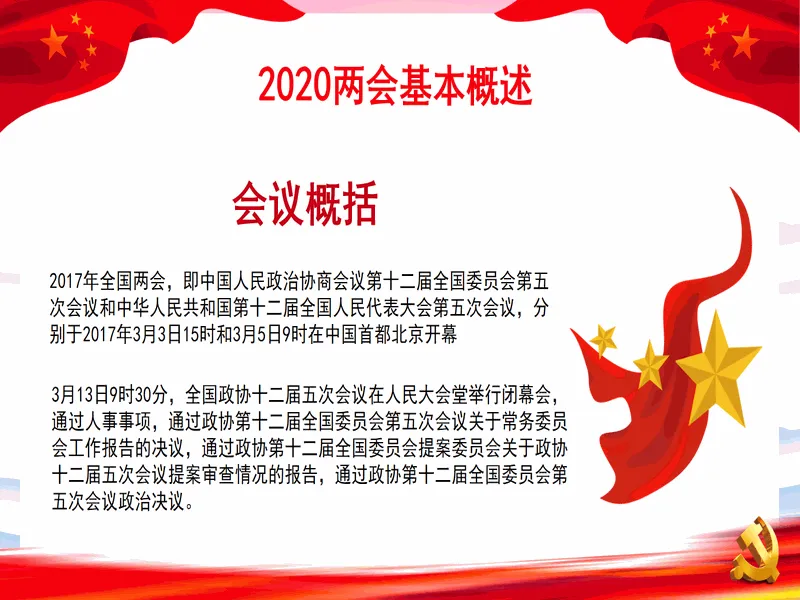 2020两会基本概述

会议概括

2017年全国两会，即中国人民政治协商会议第十二届全国委员会第五次会议和中华人民共和国第十二届全国人民代表大会第五次会议，分别于2017年3月3日15时和3月5日9时在中国首都北京开幕

3月13日9时30分，全国政协十二届五次会议在人民大会堂举行闭幕会，通过人事事项，通过政协第十二届全国委员会第五次会议关于常务委员会工作报告的决议，通过政协第十二届全国委员会提案委员会关于政协十二届五次会议提案审查情况的报告，通过政协第十二届全国委员会第五次会议政治决议。